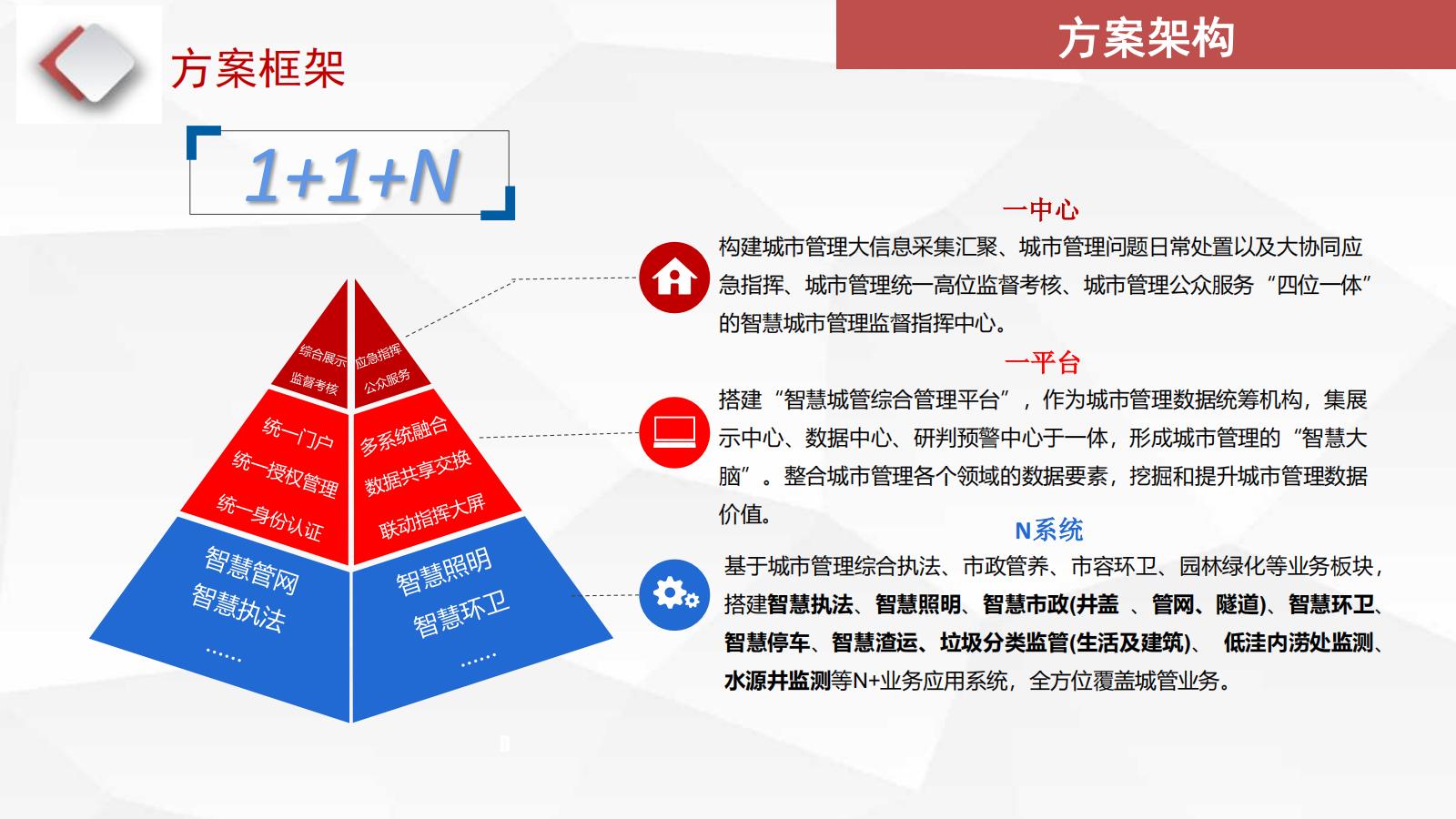 方案框架

方案架构

1+1+N

综合展示
监督考核
应急指挥
公众服务

统一门户
统一授权管理
统一身份认证

多系统融合
数据共享交换
联动指挥大屏

智慧管网
智慧执法
……

智慧照明
智慧环卫
……

一中心
构建城市管理大信息采集汇聚、城市管理问题日常处置以及大协同应急指挥、城市管理统一高位监督考核、城市管理公众服务“四位一体”的智慧城市管理监督指挥中心。

一平台
搭建“智慧城管综合管理平台”，作为城市管理数据统筹机构，集展示中心、数据中心、研判预警中心于一体，形成城市管理的“智慧大脑”。整合城市管理各个领域的数据要素，挖掘和提升城市管理数据价值。

N系统
基于城市管理综合执法、市政管养、市容环卫、园林绿化等业务板块，搭建智慧执法、智慧照明、智慧市政(井盖 、管网、隧道)、智慧环卫、智慧停车、智慧渣运、垃圾分类监管(生活及建筑)、 低洼内涝处监测、水源井监测等N+业务应用系统，全方位覆盖城管业务。